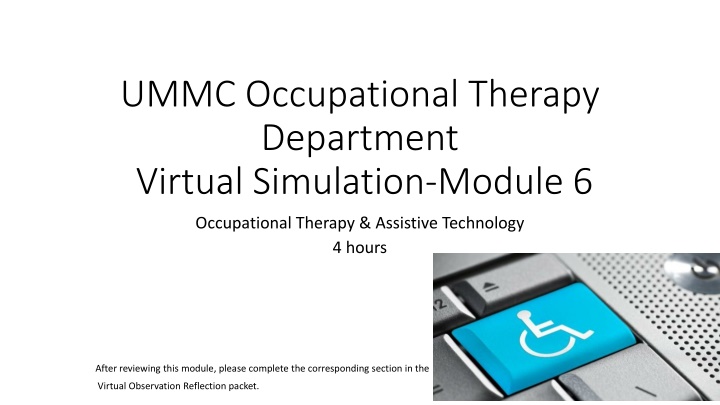 UMMC Occupational Therapy Department
Virtual Simulation-Module 6

Occupational Therapy & Assistive Technology
4 hours

After reviewing this module, please complete the corresponding section in the Virtual Observation Reflection packet.